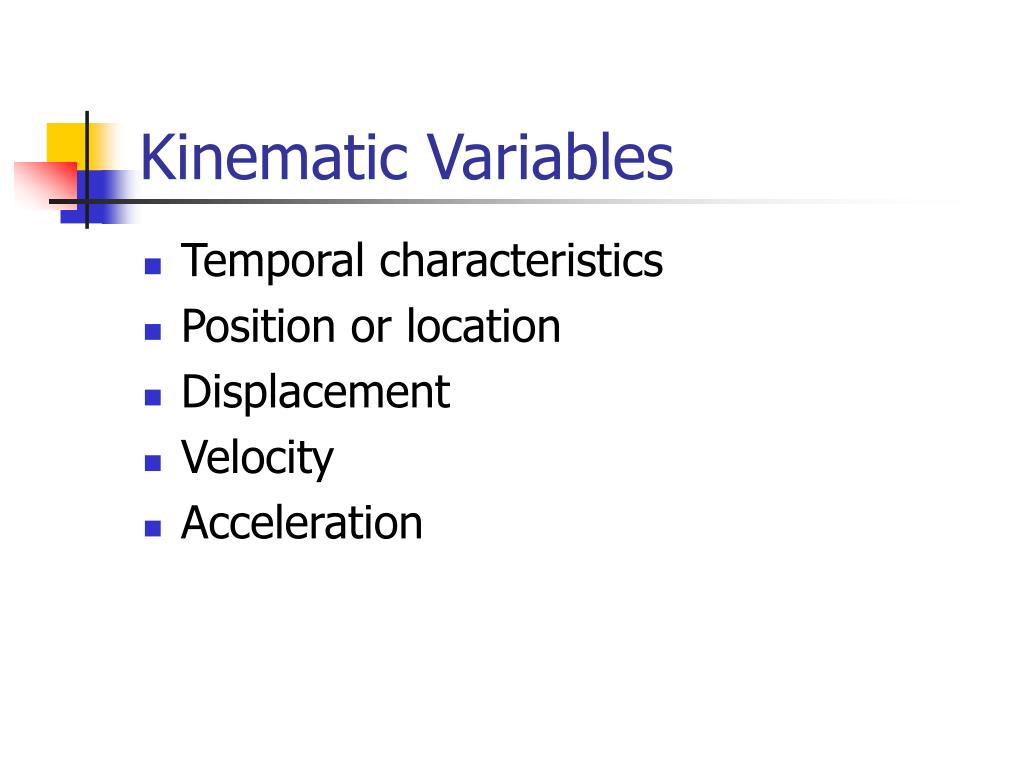 Kinematic Variables

- Temporal characteristics
- Position or location
- Displacement
- Velocity
- Acceleration